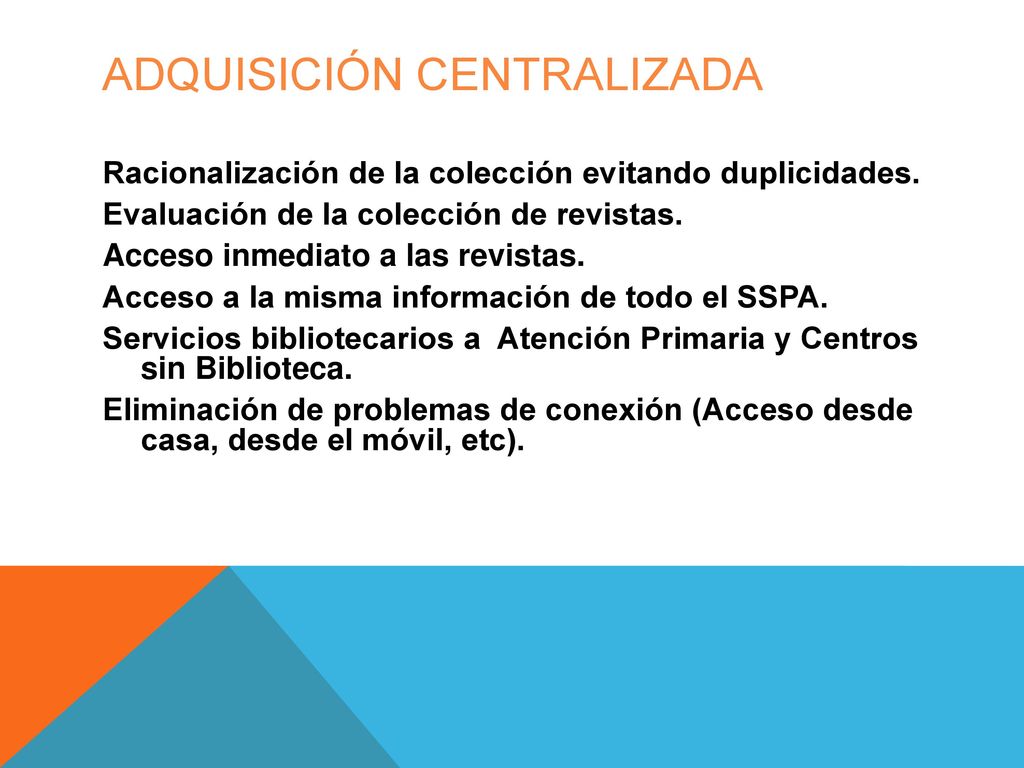 ADQUISICIÓN CENTRALIZADA

Racionalización de la colección evitando duplicidades.

Evaluación de la colección de revistas.

Acceso inmediato a las revistas.

Acceso a la misma información de todo el SSPA.

Servicios bibliotecarios a  Atención Primaria y Centros sin Biblioteca.

Eliminación de problemas de conexión (Acceso desde casa, desde el móvil, etc).